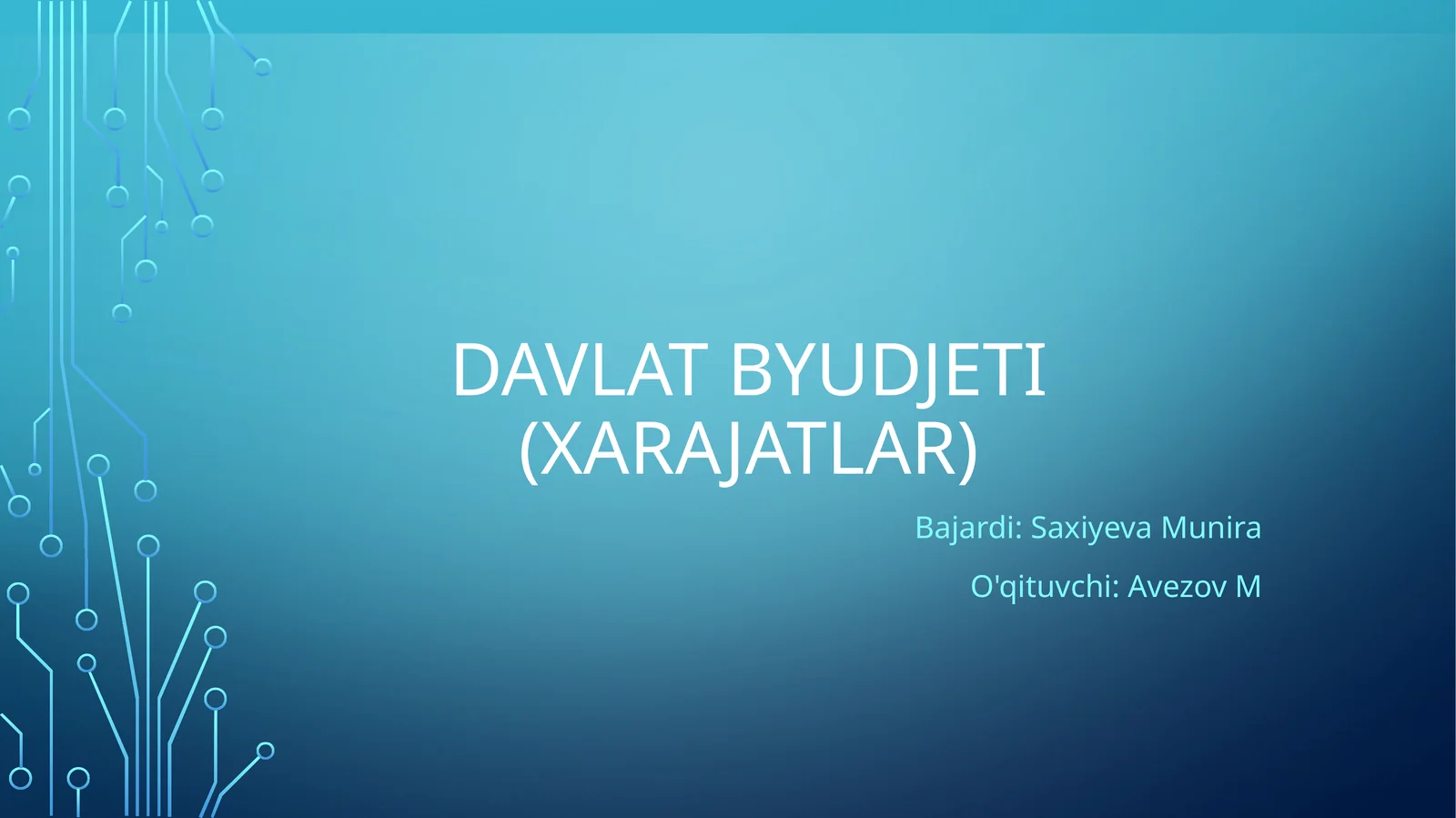 DAVLAT BYUDJETI (XARAJATLAR)

Bajardi: Saxiyeva Munira

O'qituvchi: Avezov M